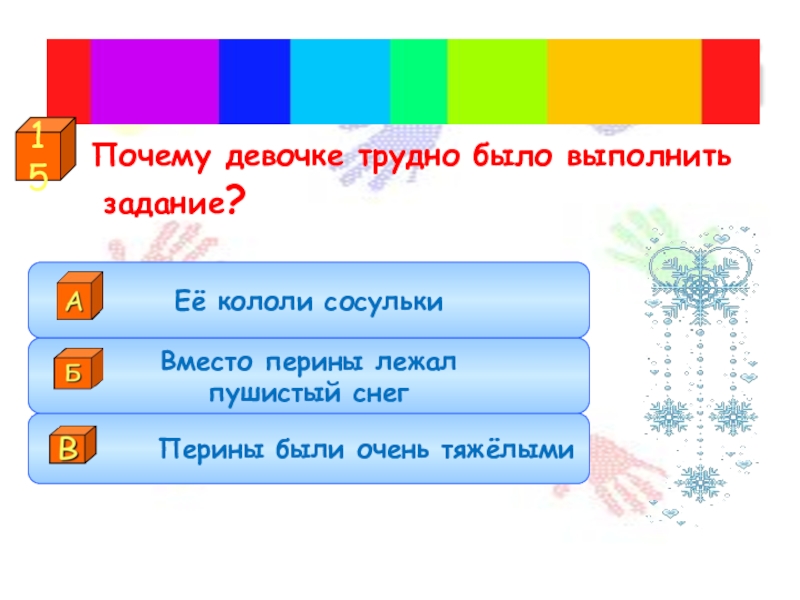 15

Почему девочке трудно было выполнить задание?

А Её кололи сосульки

Б Вместо перины лежал пушистый снег

В Перины были очень тяжёлыми